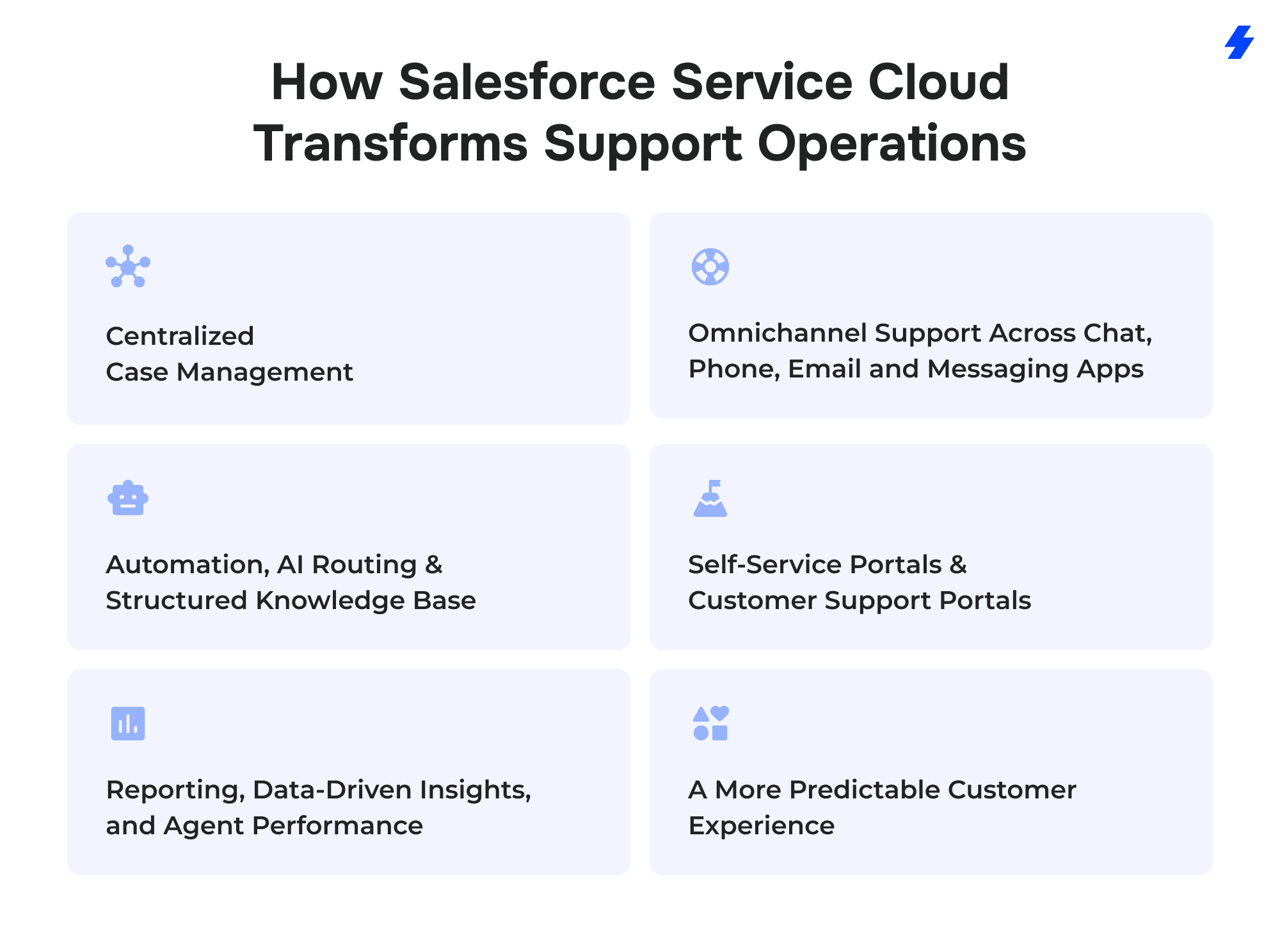 How Salesforce Service Cloud Transforms Support Operations

Centralized Case Management

Omnichannel Support Across Chat, Phone, Email and Messaging Apps

Automation, AI Routing & Structured Knowledge Base

Self-Service Portals & Customer Support Portals

Reporting, Data-Driven Insights, and Agent Performance

A More Predictable Customer Experience